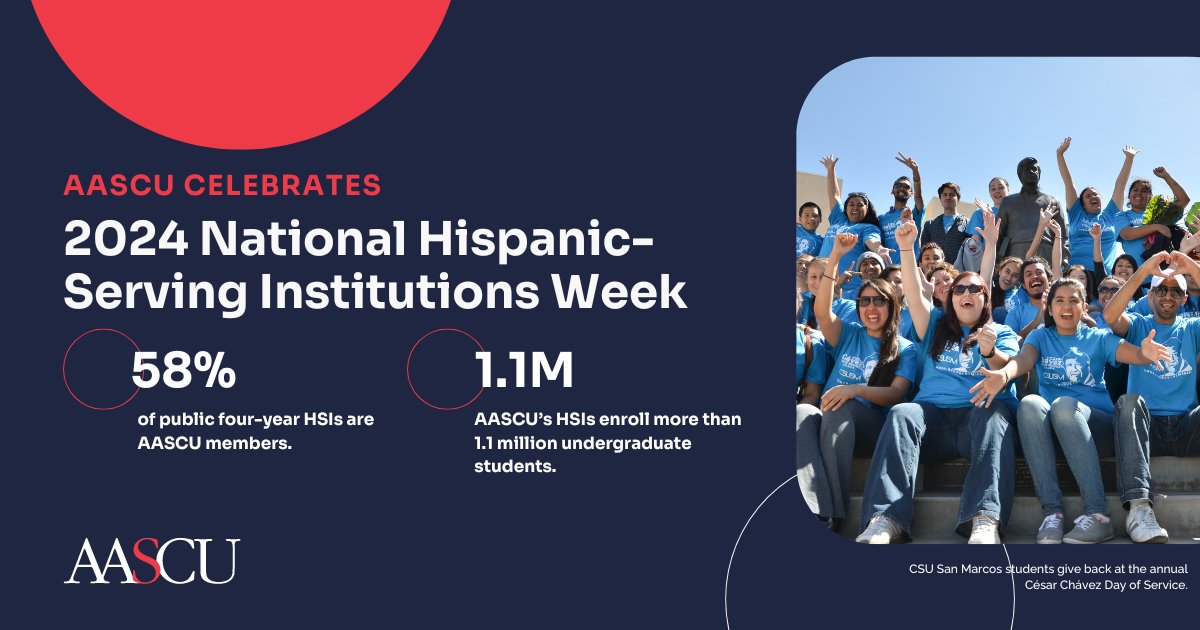 AASCU CELEBRATES

2024 National Hispanic-Serving Institutions Week

58%

of public four-year HSIs are AASCU members.

1.1M

AASCU's HSIs enroll more than 1.1 million undergraduate students.

AASCU

CSU San Marcos students give back at the annual César Chávez Day of Service.